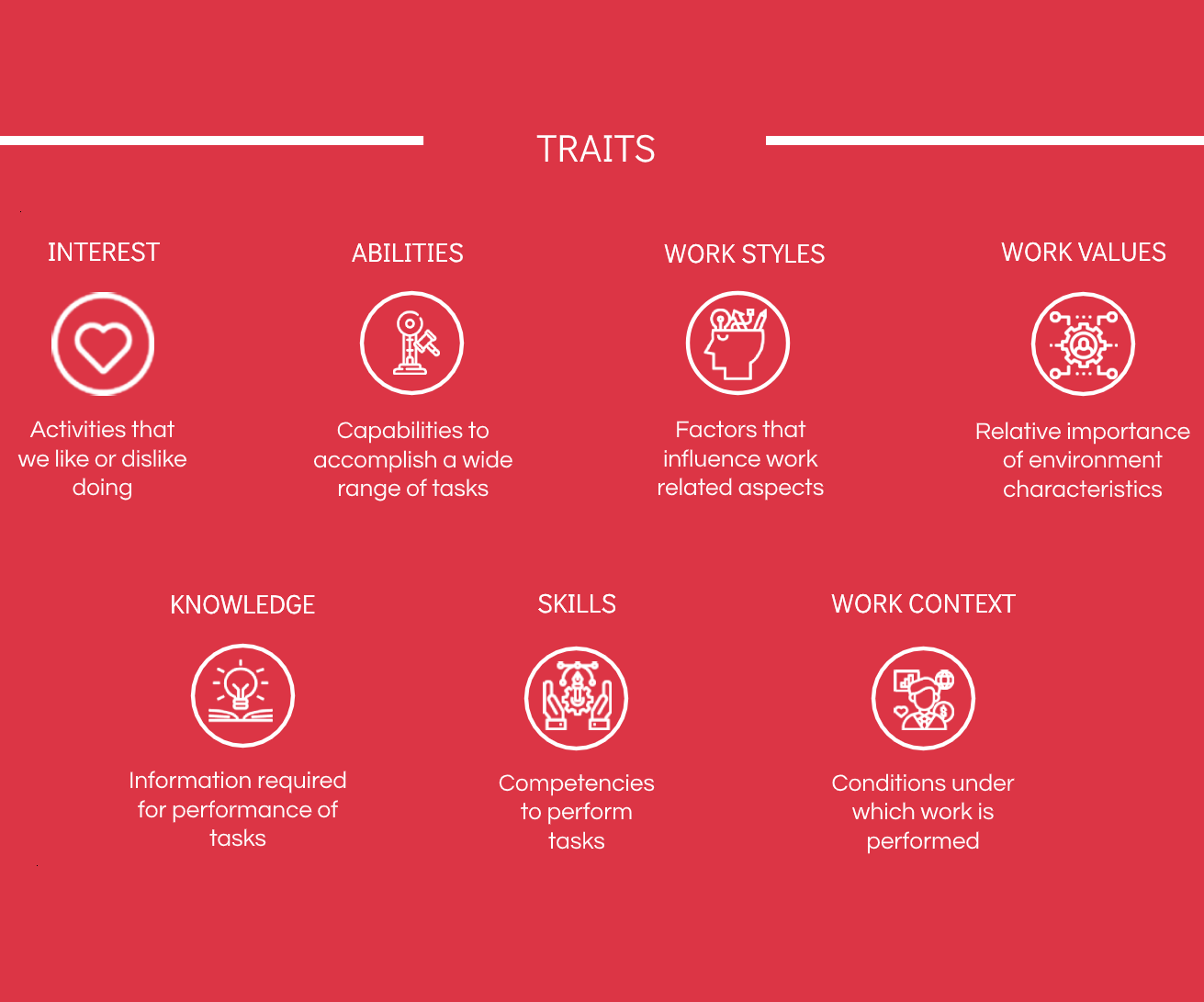 TRAITS

INTEREST

Activities that we like or dislike doing

ABILITIES

Capabilities to accomplish a wide range of tasks

WORK STYLES

Factors that influence work related aspects

WORK VALUES

Relative importance of environment characteristics

KNOWLEDGE

Information required for performance of tasks

SKILLS

Competencies to perform tasks

WORK CONTEXT

Conditions under which work is performed